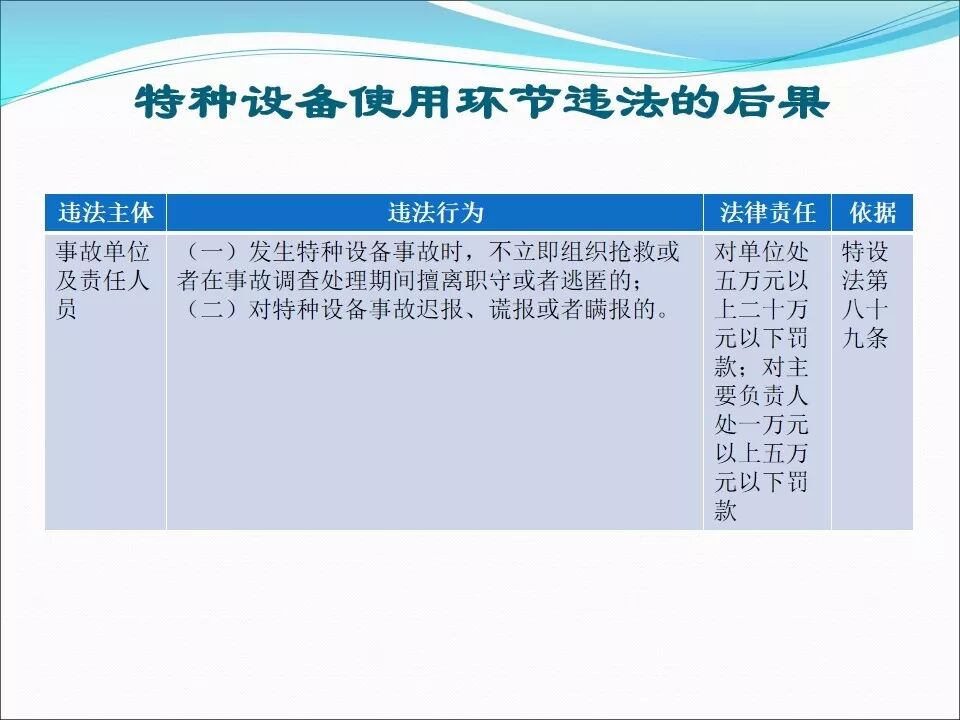 特种设备使用环节违法的后果

| 违法主体 | 违法行为 | 法律责任 | 依据 |
|---|---|---|---|
| 事故单位及责任人员 | （一）发生特种设备事故时，不立即组织抢救或者在事故调查处理期间擅离职守或者逃匿的；（二）对特种设备事故迟报、谎报或者瞒报的。 | 对单位处五万元以上二十万元以下罚款；对主要负责人处一万元以上五万元以下罚款 | 特设法第八十九条 |